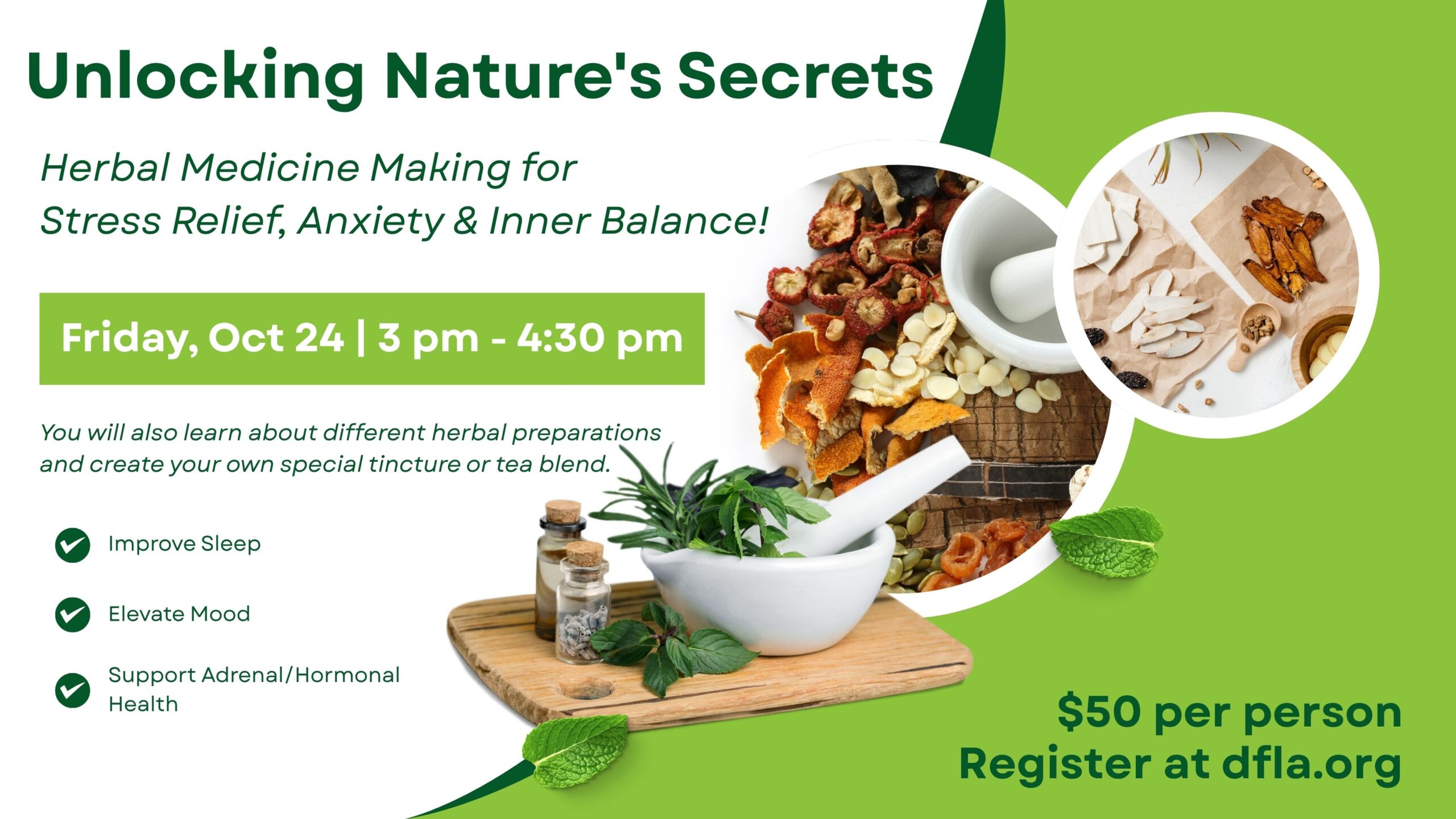 Unlocking Nature's Secrets

Herbal Medicine Making for Stress Relief, Anxiety & Inner Balance!

Friday, Oct 24 | 3 pm - 4:30 pm

You will also learn about different herbal preparations and create your own special tincture or tea blend.

Improve Sleep

Elevate Mood

Support Adrenal/Hormonal Health

$50 per person
Register at dfla.org